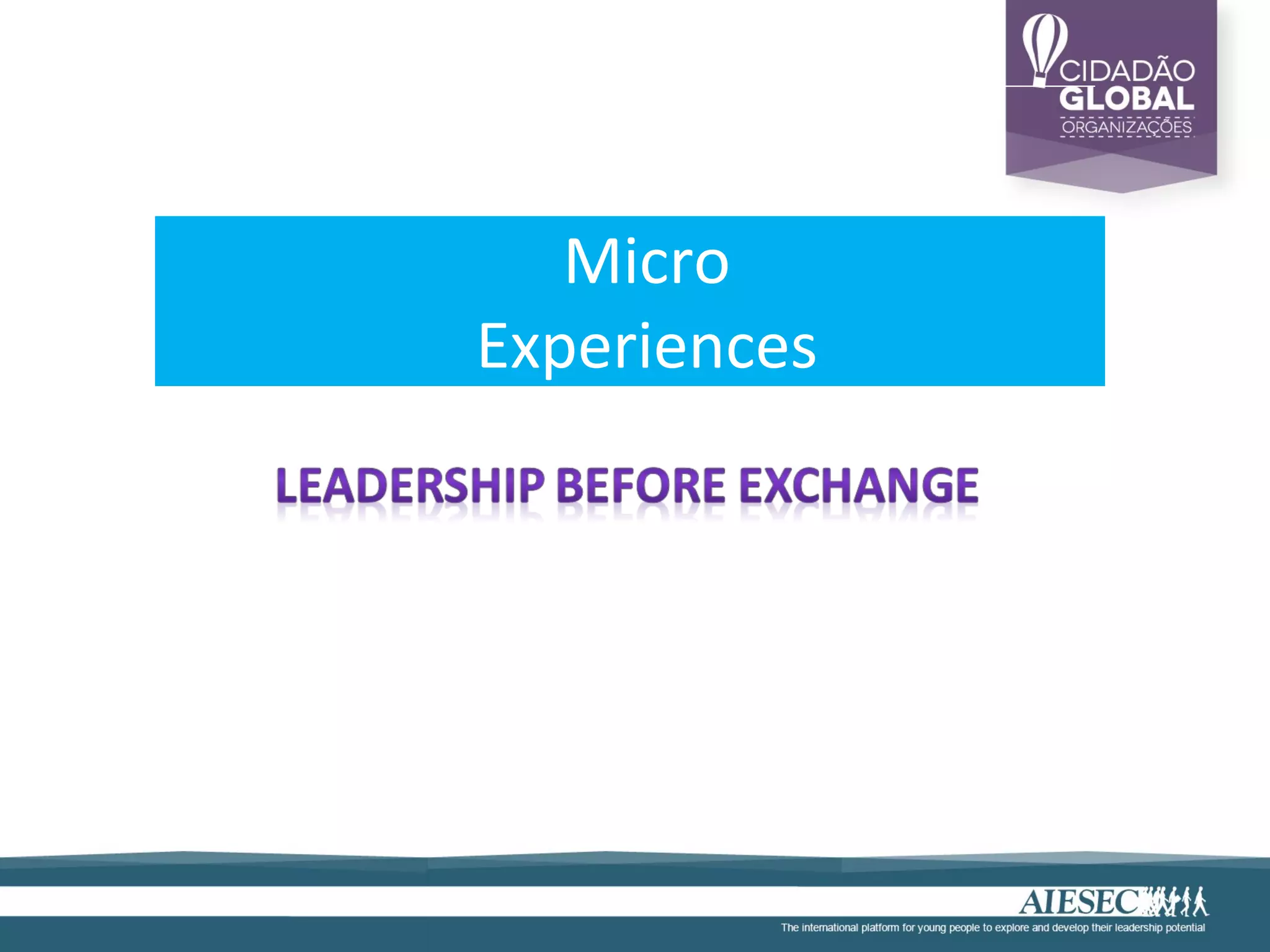 CIDADÃO GLOBAL ORGANIZAÇÕES

Micro
Experiences

LEADERSHIP BEFORE EXCHANGE

AIESEC
The international platform for young people to explore and develop their leadership potential